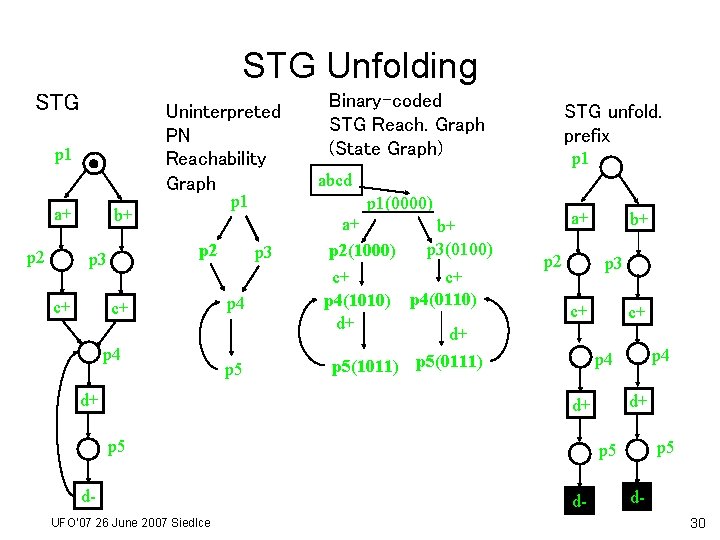 STG Unfolding

STG

p1

a+

b+

p2

p3

c+

c+

p4

d+

p5

d-

Uninterpreted PN Reachability Graph

p1

p2

p3

p4

p5

Binary-coded STG Reach. Graph (State Graph)

abcd

p1(0000)

a+

b+

p2(1000)

p3(0100)

c+

c+

p4(1010)

p4(0110)

d+

d+

p5(1011)

p5(0111)

STG unfold. prefix

p1

a+

b+

p2

p3

c+

c+

p4

p4

d+

d+

p5

p5

d-

d-

UFO'07 26 June 2007 Siedlce

30